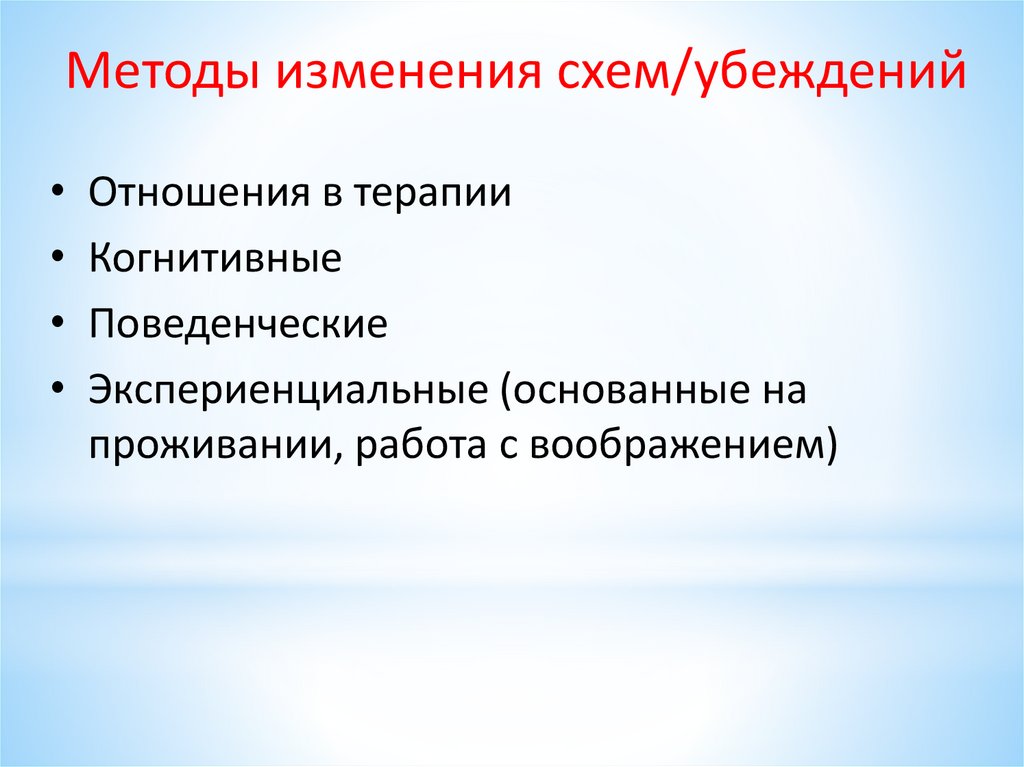 Методы изменения схем/убеждений

• Отношения в терапии
• Когнитивные
• Поведенческие
• Экспериенциальные (основанные на проживании, работа с воображением)